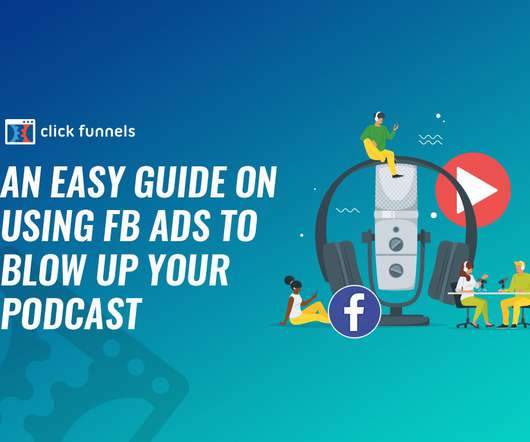 click funnels

AN EASY GUIDE ON USING FB ADS TO BLOW UP YOUR PODCAST

f